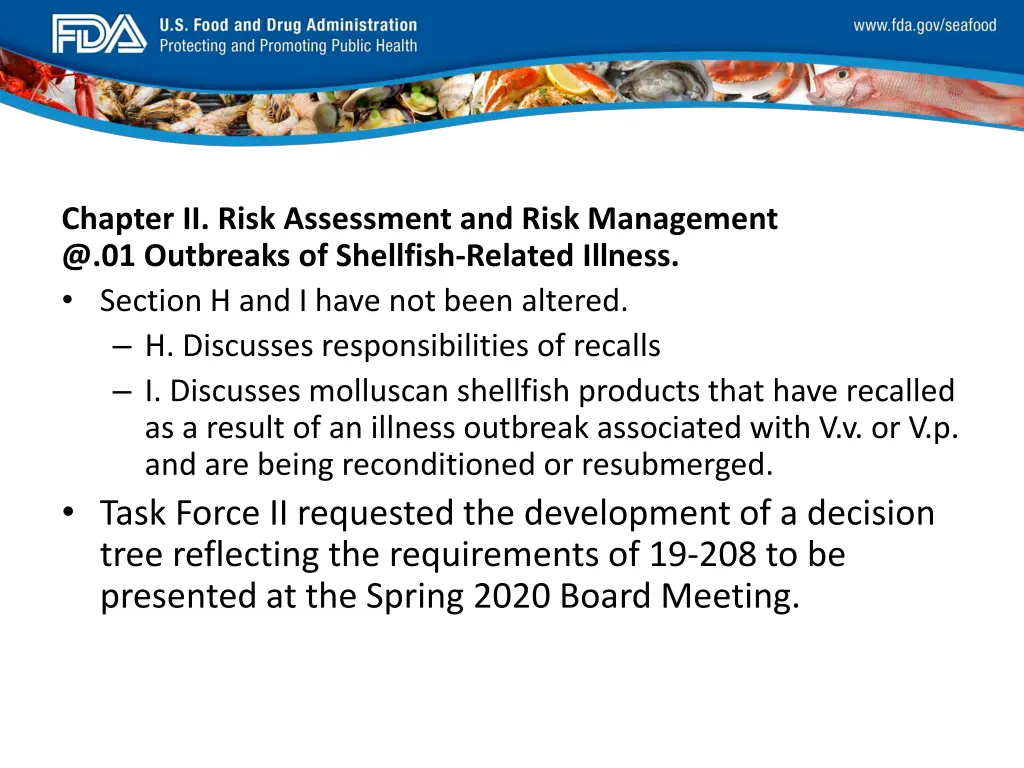 FDA U.S. Food and Drug Administration
Protecting and Promoting Public Health

www.fda.gov/seafood

Chapter II. Risk Assessment and Risk Management
@.01 Outbreaks of Shellfish-Related Illness.

• Section H and I have not been altered.
– H. Discusses responsibilities of recalls
– I. Discusses molluscan shellfish products that have recalled as a result of an illness outbreak associated with V.v. or V.p. and are being reconditioned or resubmerged.

• Task Force II requested the development of a decision tree reflecting the requirements of 19-208 to be presented at the Spring 2020 Board Meeting.